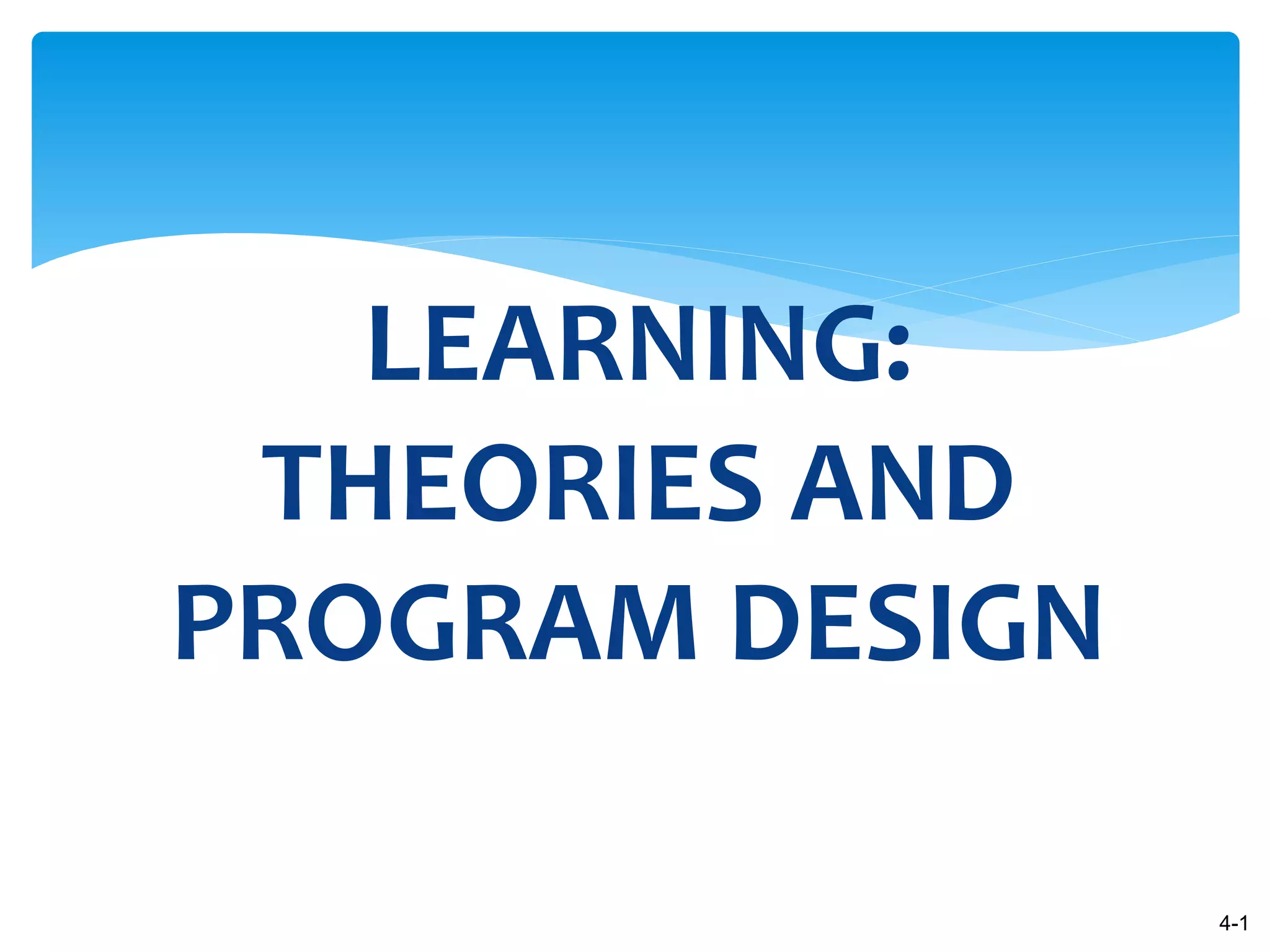 LEARNING: THEORIES AND PROGRAM DESIGN

4-1